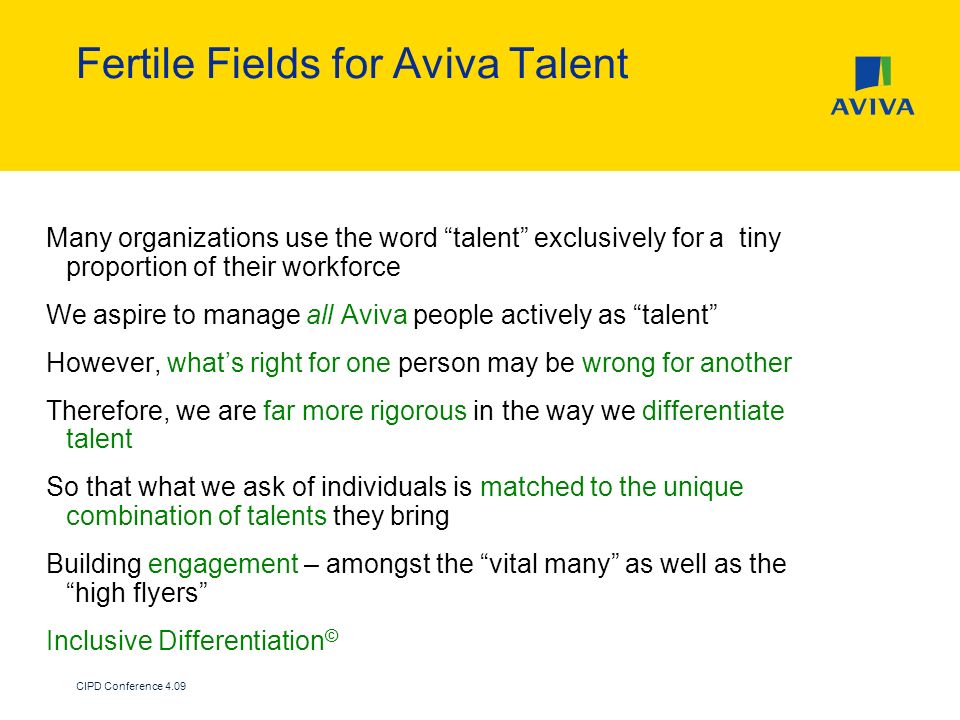 Fertile Fields for Aviva Talent

AVIVA

Many organizations use the word “talent” exclusively for a tiny proportion of their workforce

We aspire to manage all Aviva people actively as “talent”

However, what’s right for one person may be wrong for another

Therefore, we are far more rigorous in the way we differentiate talent

So that what we ask of individuals is matched to the unique combination of talents they bring

Building engagement – amongst the “vital many” as well as the “high flyers”

Inclusive Differentiation©

CIPD Conference 4.09